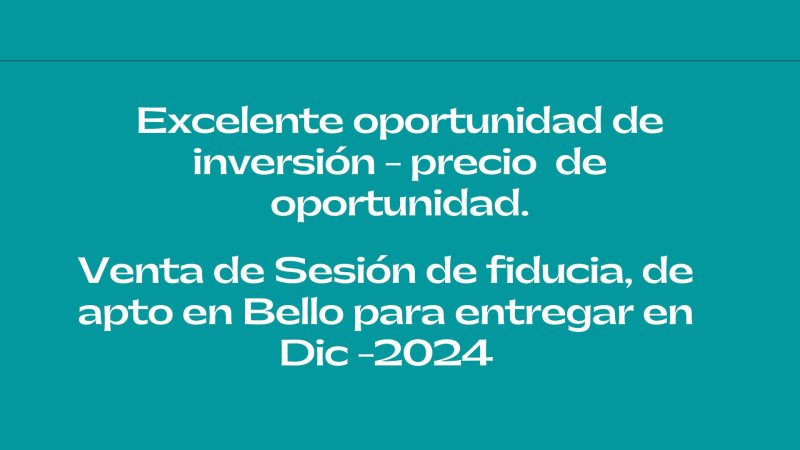 Excelente oportunidad de inversión - precio de oportunidad.

Venta de Sesión de fiducia, de apto en Bello para entregar en Dic -2024